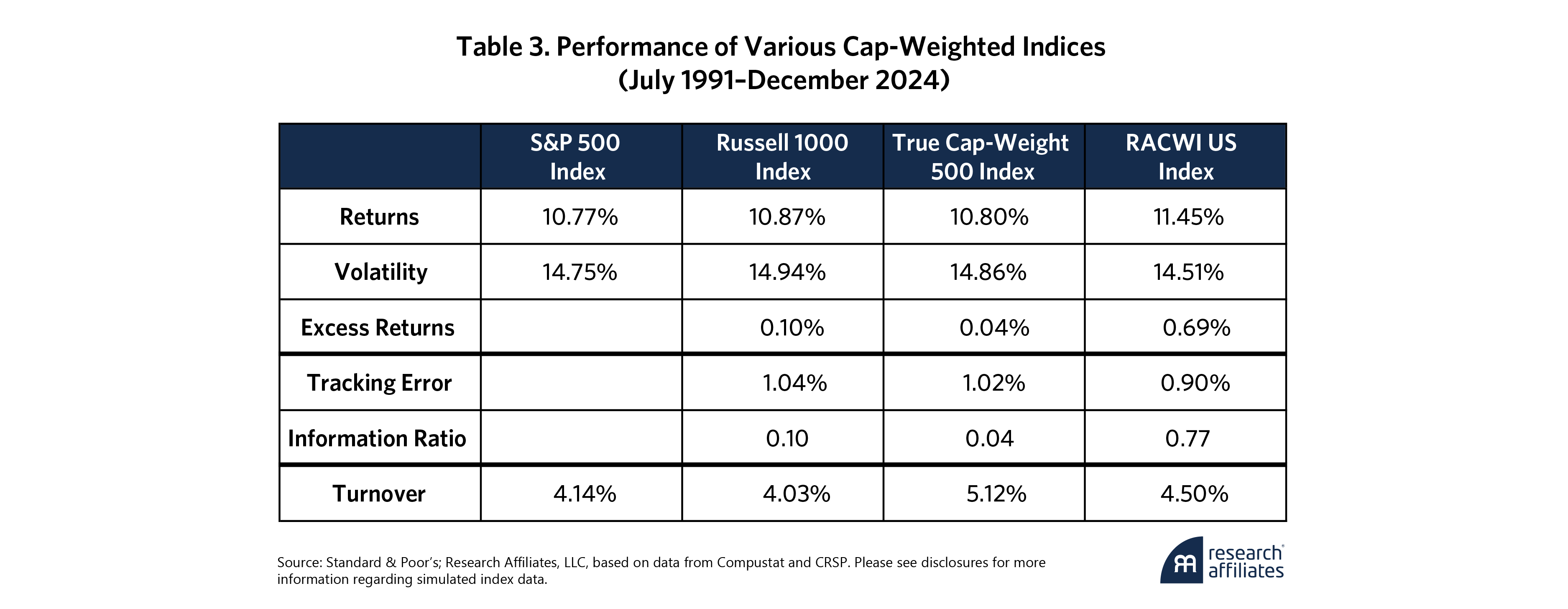 Table 3. Performance of Various Cap-Weighted Indices
(July 1991–December 2024)

| | S&P 500 Index | Russell 1000 Index | True Cap-Weight 500 Index | RACWI US Index |
|---|---|---|---|---|
| Returns | 10.77% | 10.87% | 10.80% | 11.45% |
| Volatility | 14.75% | 14.94% | 14.86% | 14.51% |
| Excess Returns | | 0.10% | 0.04% | 0.69% |
| Tracking Error | | 1.04% | 1.02% | 0.90% |
| Information Ratio | | 0.10 | 0.04 | 0.77 |
| Turnover | 4.14% | 4.03% | 5.12% | 4.50% |

Source: Standard & Poor's; Research Affiliates, LLC, based on data from Compustat and CRSP. Please see disclosures for more information regarding simulated index data.

research affiliates